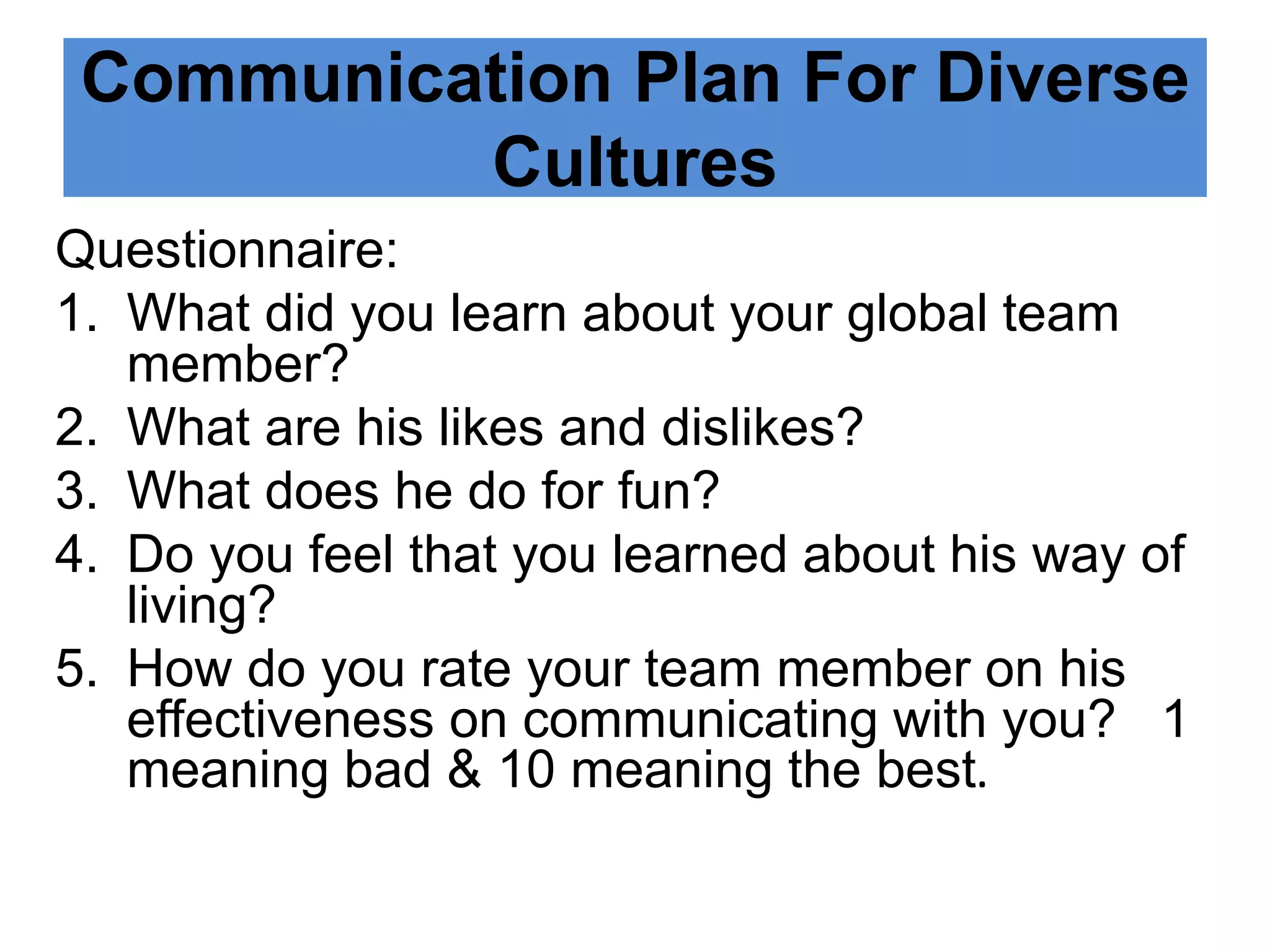 Communication Plan For Diverse Cultures

Questionnaire:
1. What did you learn about your global team member?
2. What are his likes and dislikes?
3. What does he do for fun?
4. Do you feel that you learned about his way of living?
5. How do you rate your team member on his effectiveness on communicating with you? 1 meaning bad & 10 meaning the best.